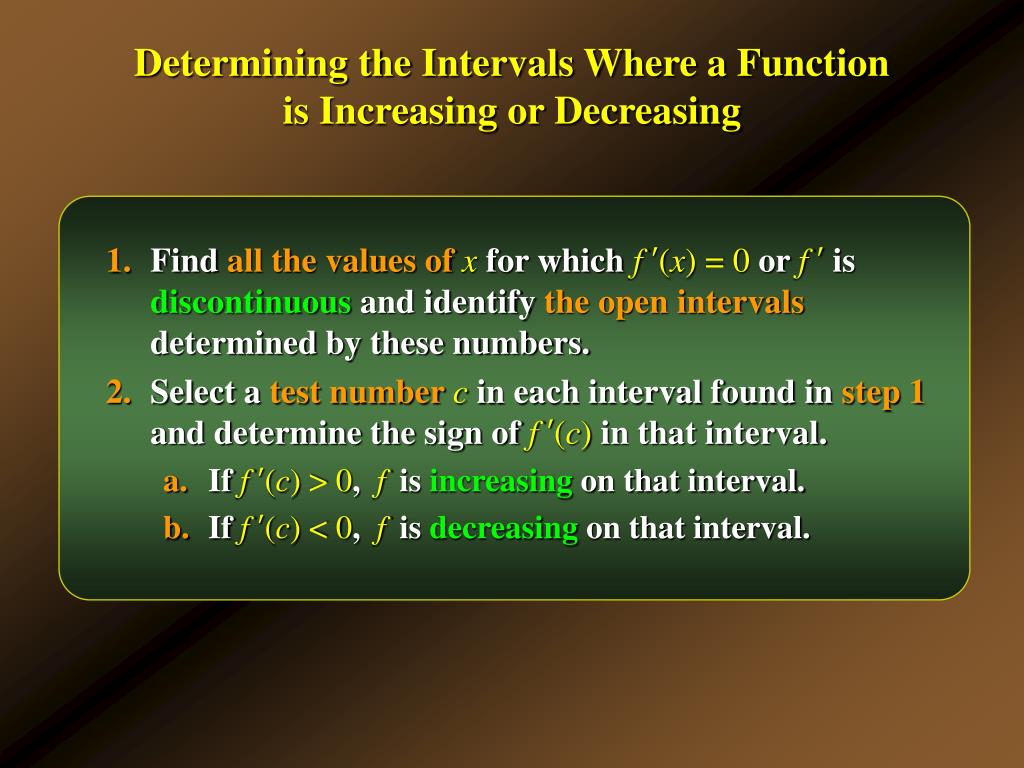 Determining the Intervals Where a Function is Increasing or Decreasing

1. Find all the values of $x$ for which $f'(x) = 0$ or $f'$ is discontinuous and identify the open intervals determined by these numbers.

2. Select a test number $c$ in each interval found in step 1 and determine the sign of $f'(c)$ in that interval.

a. If $f'(c) > 0$, $f$ is increasing on that interval.

b. If $f'(c) < 0$, $f$ is decreasing on that interval.